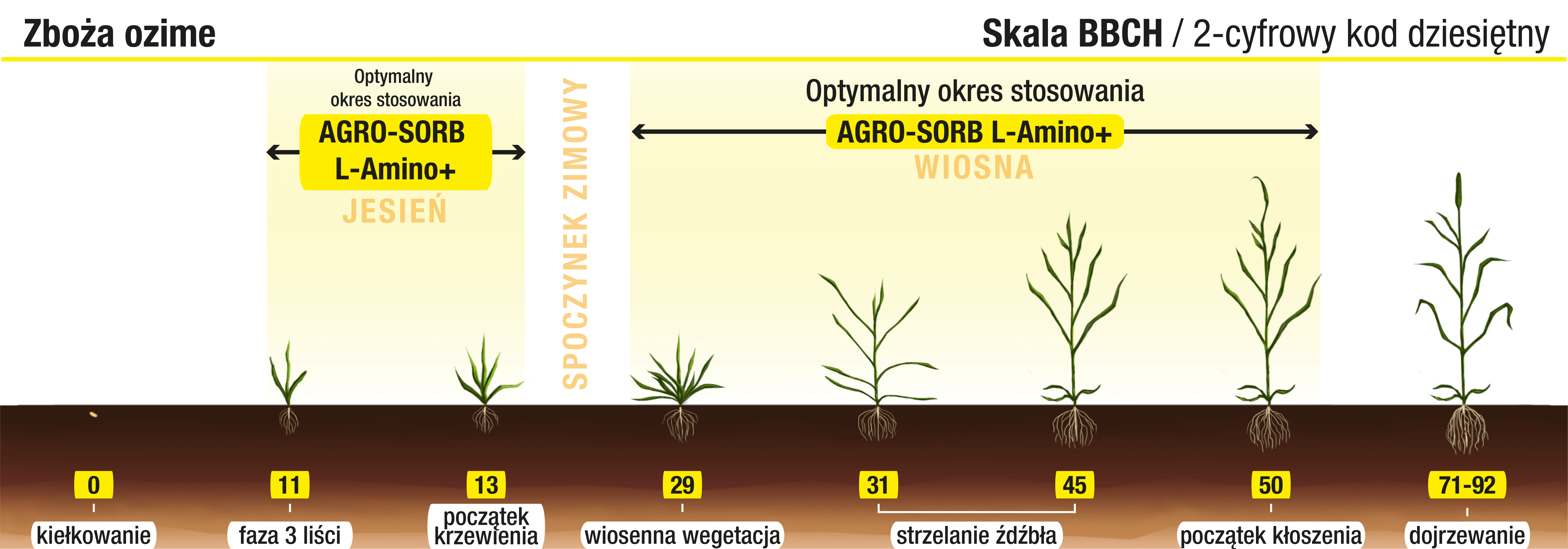 Zboża ozime

Skala BBCH / 2-cyfrowy kod dziesiętny

Optymalny okres stosowania

AGRO-SORB L-Amino+

JESIEŃ

SPOCZYNEK ZIMOWY

Optymalny okres stosowania

AGRO-SORB L-Amino+

WIOSNA

0

kiełkowanie

11

faza 3 liści

13

początek krzewienia

29

wiosenna wegetacja

31

45

strzelanie źdźbła

50

początek kłoszenia

71-92

dojrzewanie